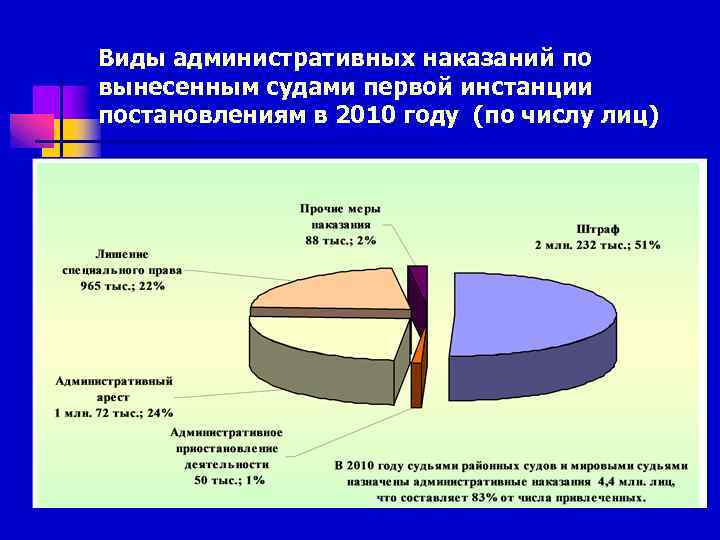 Виды административных наказаний по вынесенным судами первой инстанции постановлениям в 2010 году (по числу лиц)

Прочие меры наказания
88 тыс.; 2%

Штраф
2 млн. 232 тыс.; 51%

Лишение специального права
965 тыс.; 22%

Административный арест
1 млн. 72 тыс.; 24%

Административное приостановление деятельности
50 тыс.; 1%

В 2010 году судьями районных судов и мировыми судьями назначены административные наказания 4,4 млн. лиц, что составляет 83% от числа привлеченных.